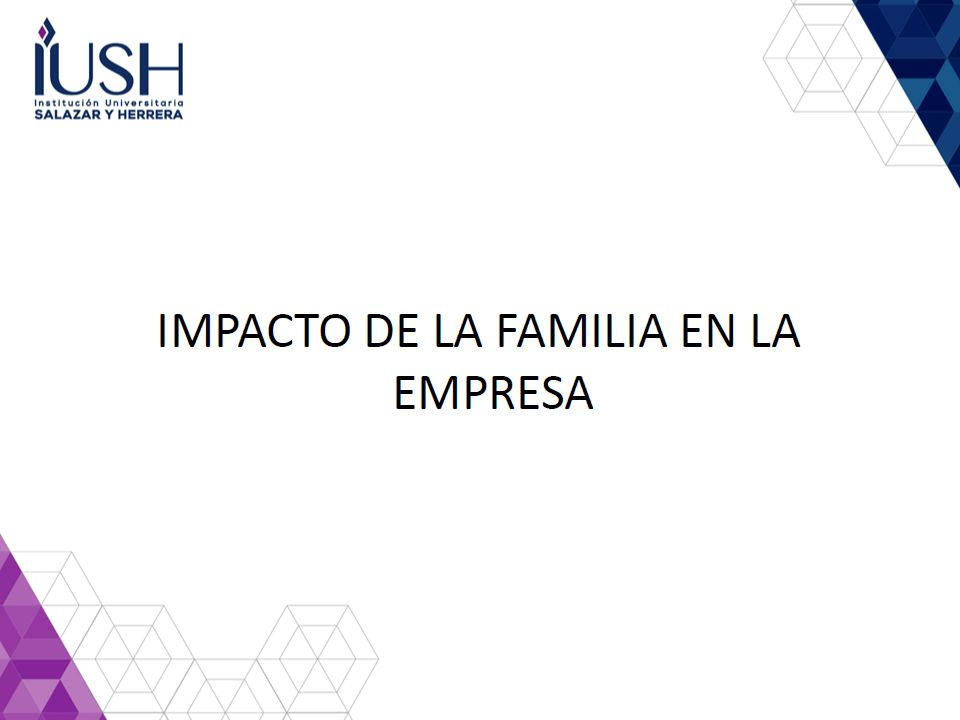 IUSH
Institución Universitaria
SALAZAR Y HERRERA

IMPACTO DE LA FAMILIA EN LA EMPRESA